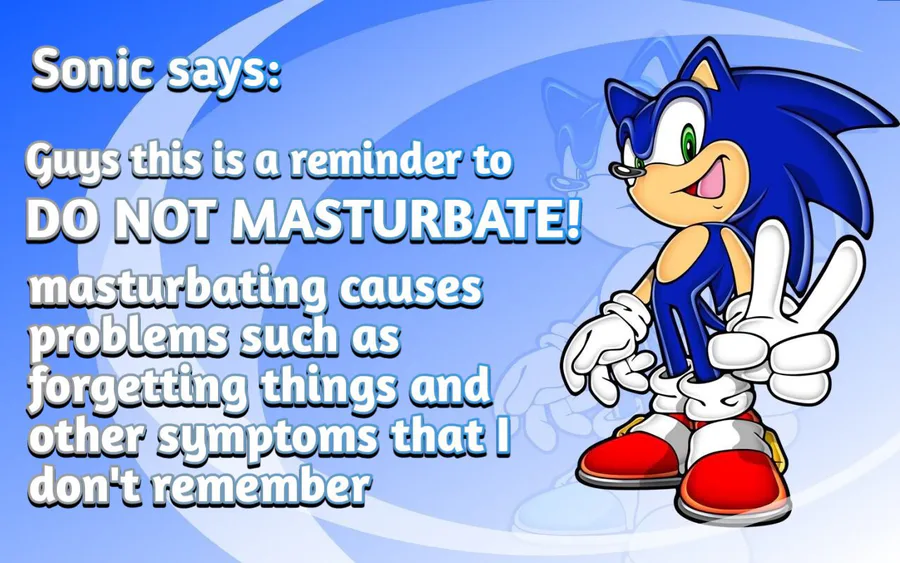 Sonic says:

Guys this is a reminder to DO NOT MASTURBATE! masturbating causes problems such as forgetting things and other symptoms that I don't remember